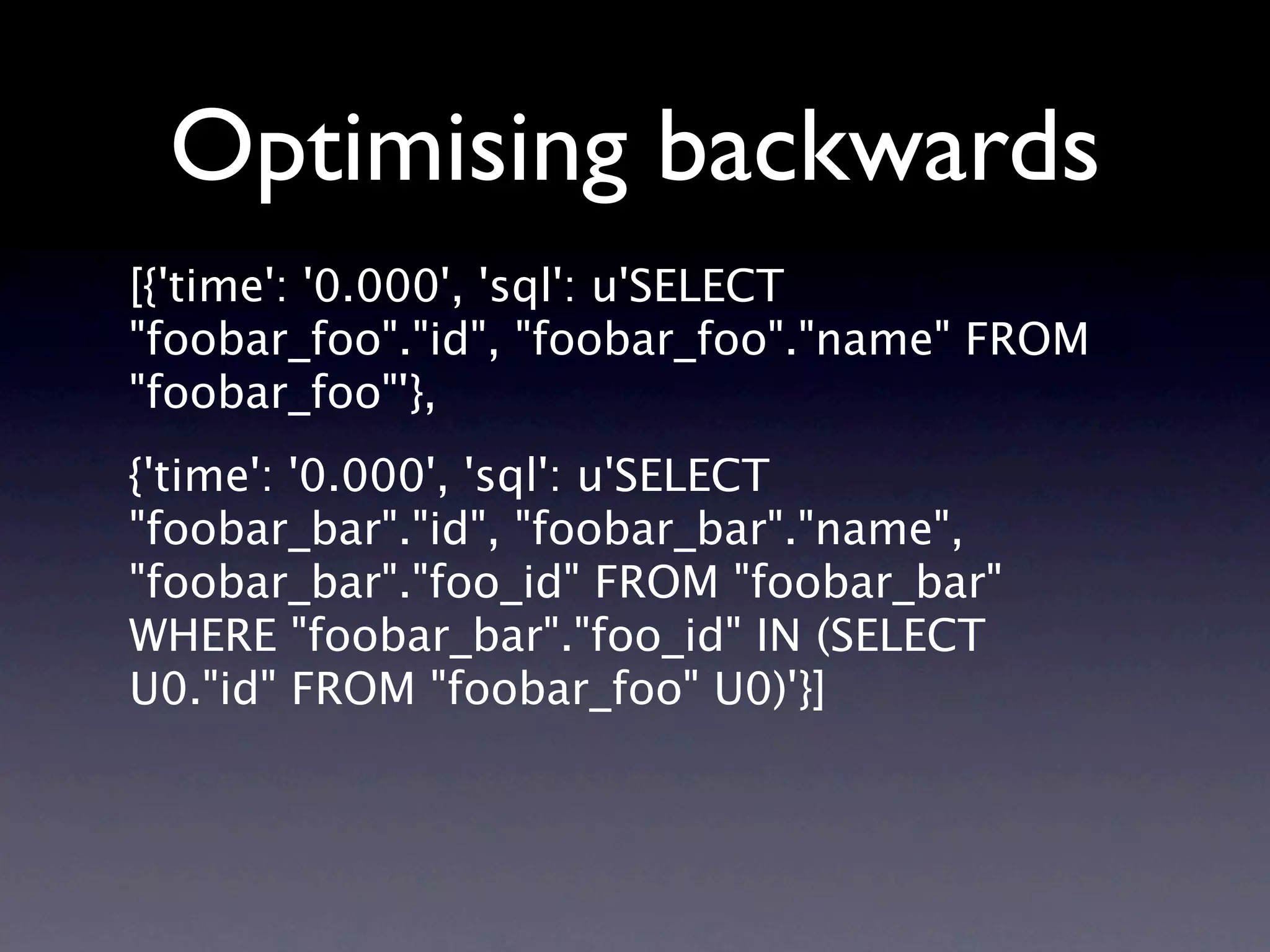 Optimising backwards

[{'time': '0.000', 'sql': u'SELECT "foobar_foo"."id", "foobar_foo"."name" FROM "foobar_foo"'},

{'time': '0.000', 'sql': u'SELECT "foobar_bar"."id", "foobar_bar"."name", "foobar_bar"."foo_id" FROM "foobar_bar" WHERE "foobar_bar"."foo_id" IN (SELECT U0."id" FROM "foobar_foo" U0)'}]